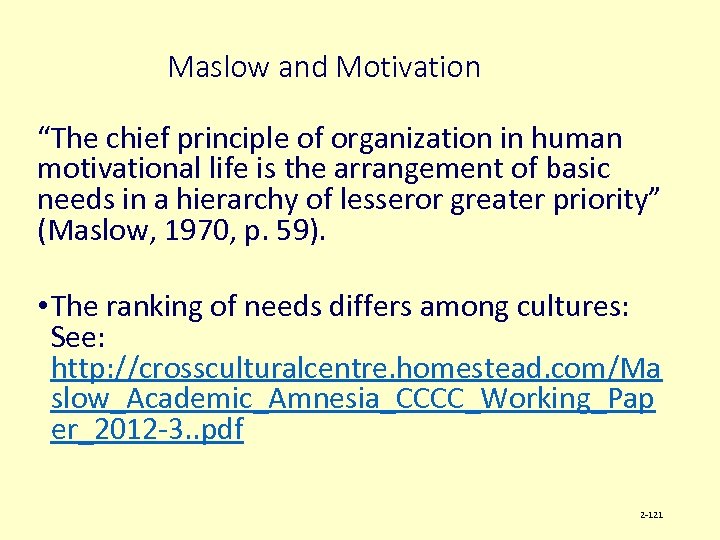 Maslow and Motivation

“The chief principle of organization in human motivational life is the arrangement of basic needs in a hierarchy of lesseror greater priority” (Maslow, 1970, p. 59).

• The ranking of needs differs among cultures: See: http://crossculturalcentre.homestead.com/Maslow_Academic_Amnesia_CCCC_Working_Paper_2012-3..pdf

2-121